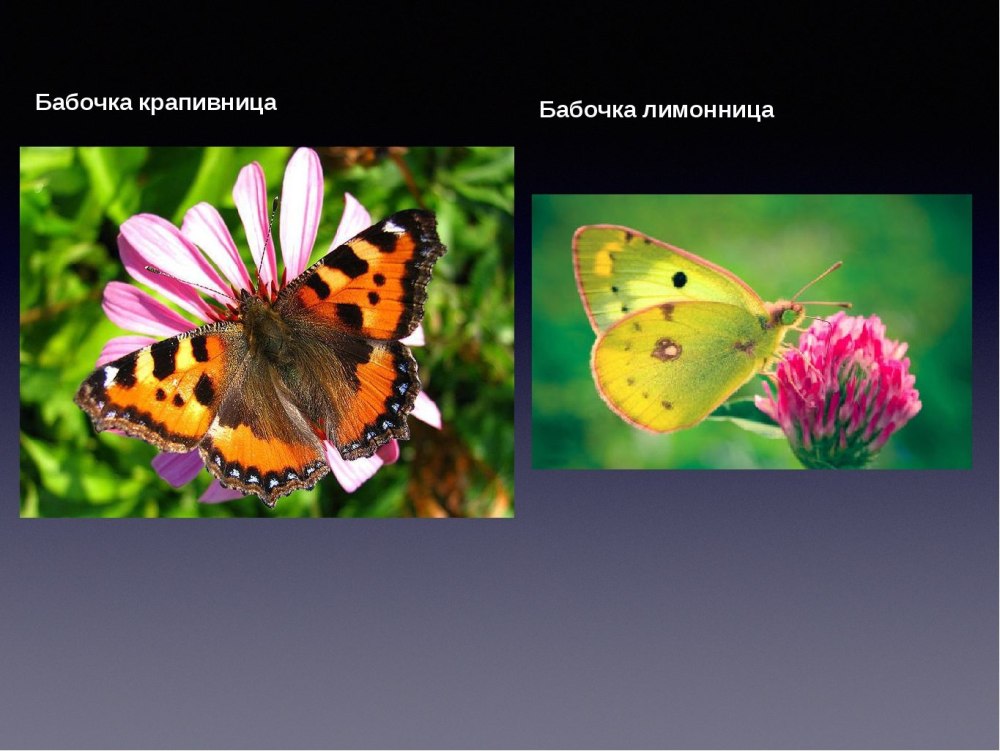 Бабочка крапивница

Бабочка лимонница